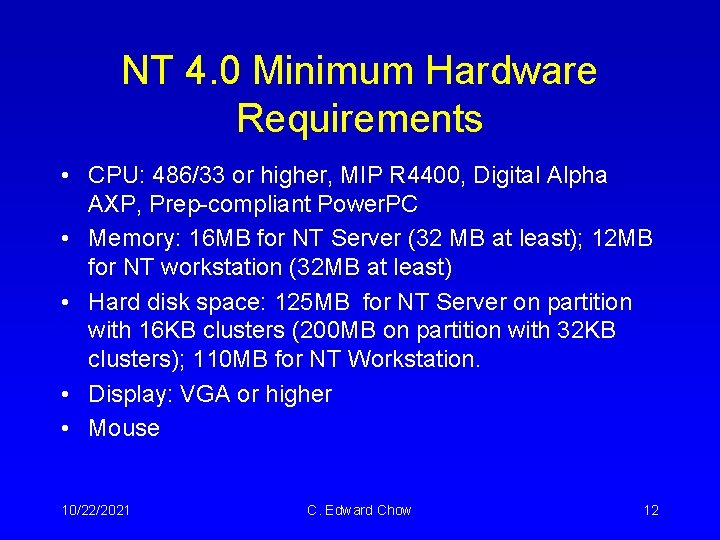 NT 4.0 Minimum Hardware Requirements

• CPU: 486/33 or higher, MIP R4400, Digital Alpha AXP, Prep-compliant PowerPC
• Memory: 16MB for NT Server (32 MB at least); 12MB for NT workstation (32MB at least)
• Hard disk space: 125MB for NT Server on partition with 16KB clusters (200MB on partition with 32KB clusters); 110MB for NT Workstation.
• Display: VGA or higher
• Mouse

10/22/2021
C. Edward Chow
12